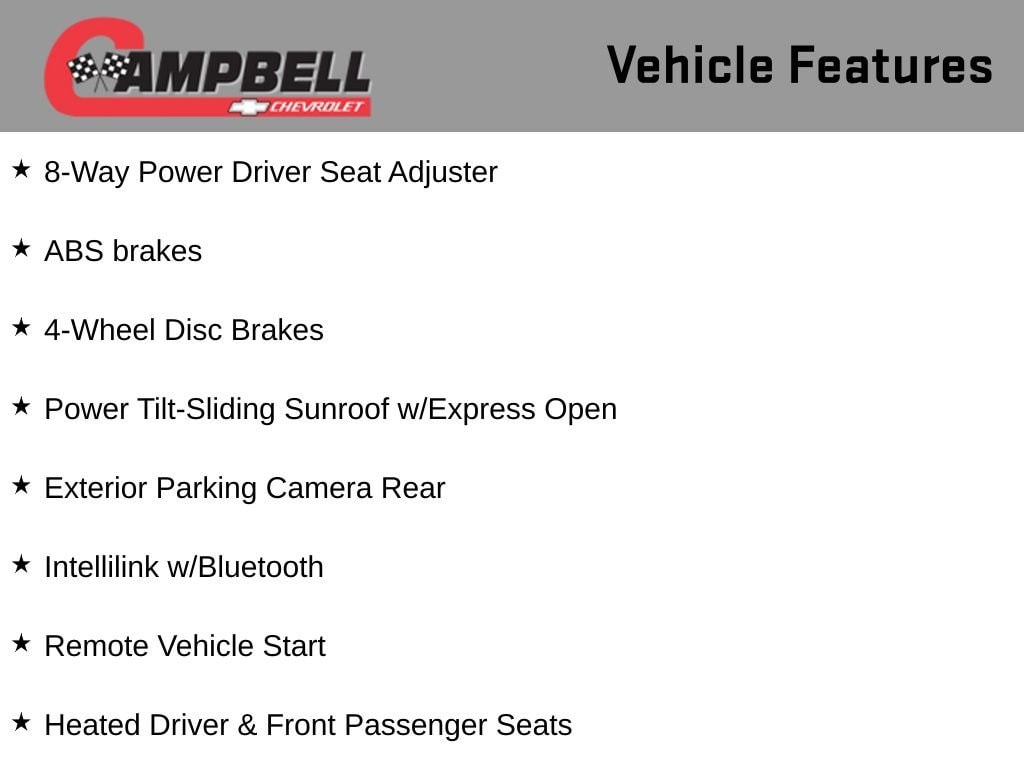 CAMPBELL
CHEVROLET

Vehicle Features

★ 8-Way Power Driver Seat Adjuster

★ ABS brakes

★ 4-Wheel Disc Brakes

★ Power Tilt-Sliding Sunroof w/Express Open

★ Exterior Parking Camera Rear

★ Intellilink w/Bluetooth

★ Remote Vehicle Start

★ Heated Driver & Front Passenger Seats